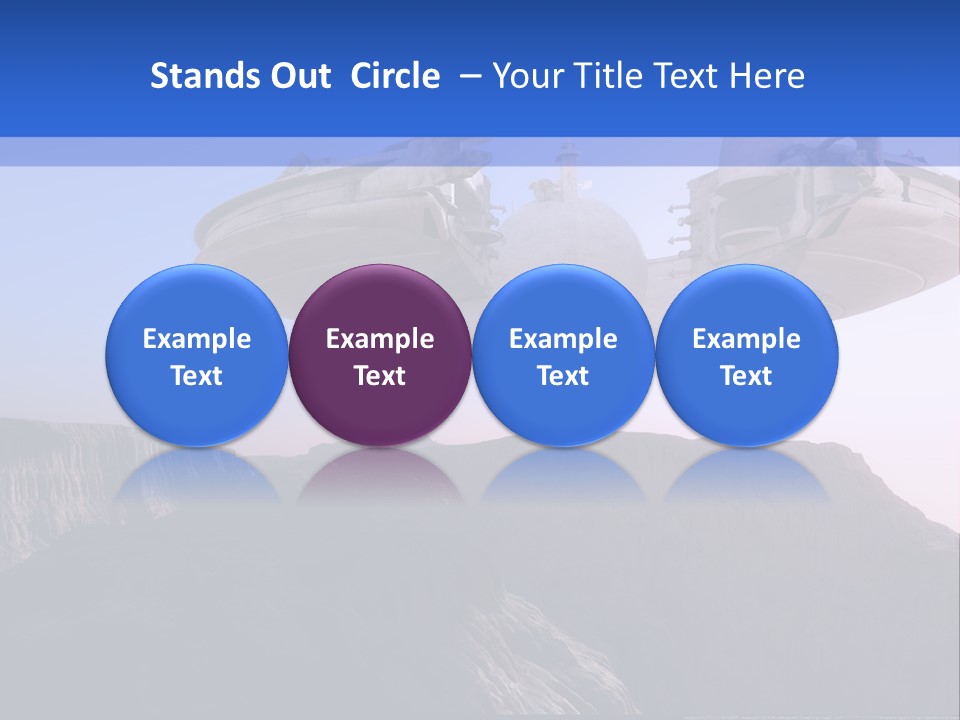 Stands Out Circle – Your Title Text Here

Example Text

Example Text

Example Text

Example Text